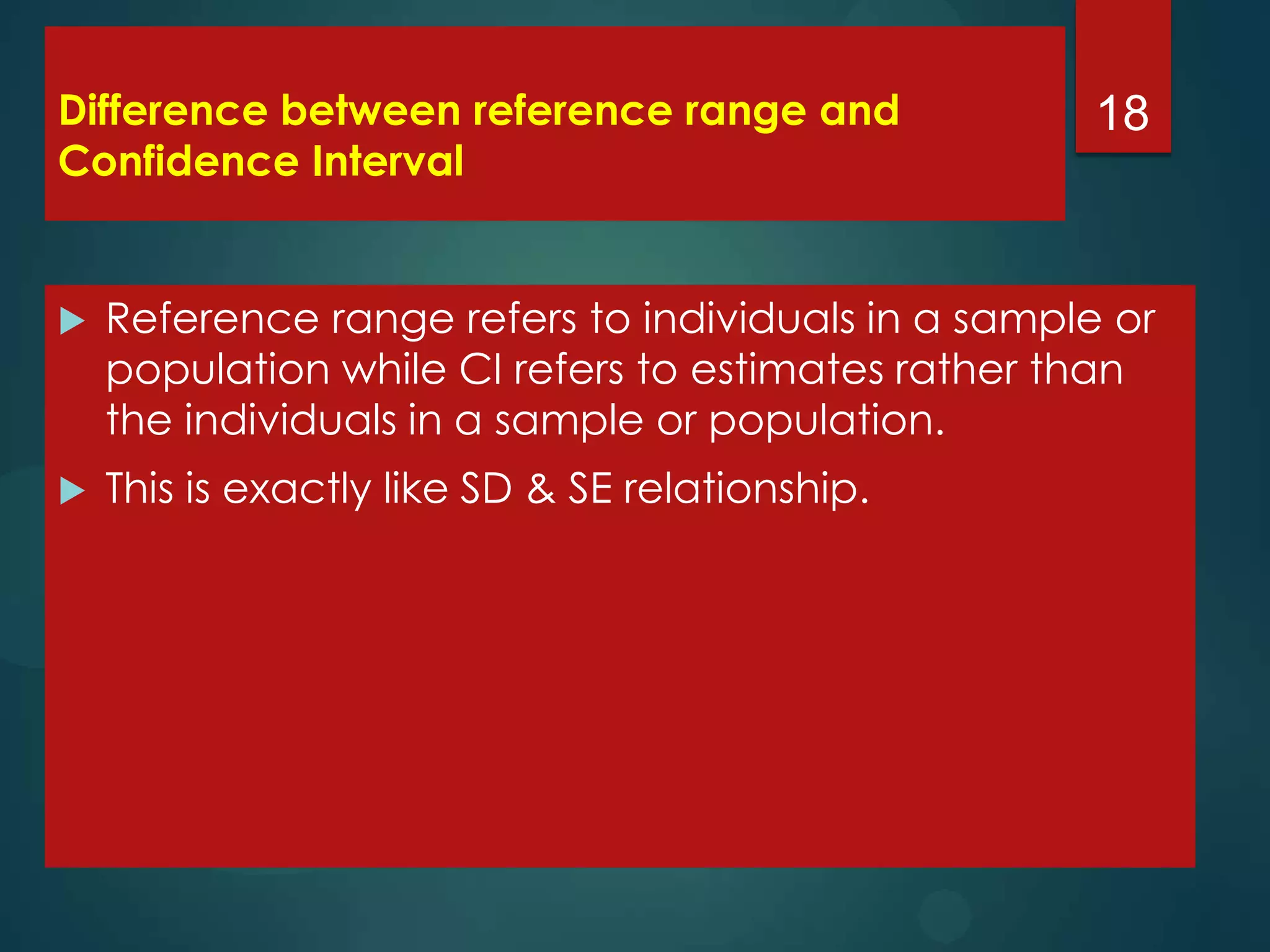 Difference between reference range and Confidence Interval

18

Reference range refers to individuals in a sample or population while CI refers to estimates rather than the individuals in a sample or population.

This is exactly like SD & SE relationship.